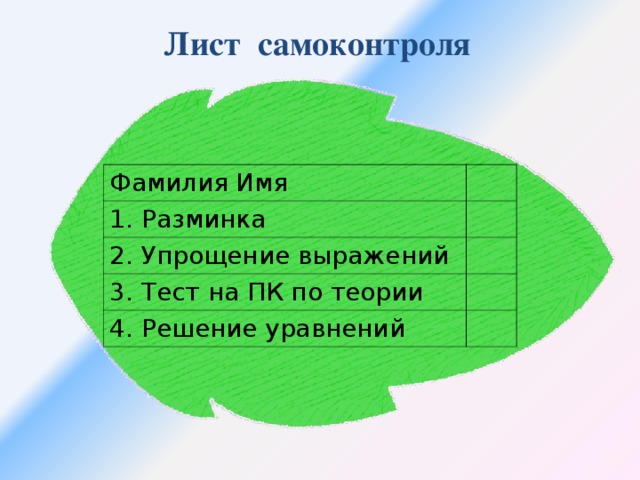 Лист самоконтроля

| Фамилия Имя |  |
|---|---|
| 1. Разминка |  |
| 2. Упрощение выражений |  |
| 3. Тест на ПК по теории |  |
| 4. Решение уравнений |  |